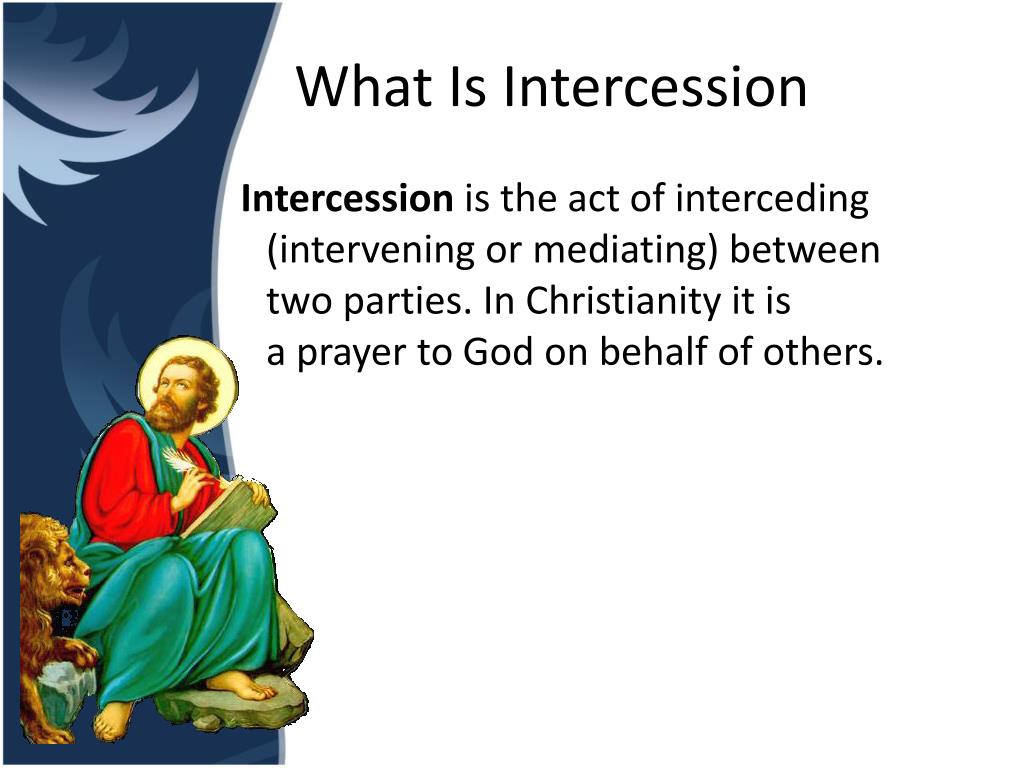 What Is Intercession

Intercession is the act of interceding (intervening or mediating) between two parties. In Christianity it is a prayer to God on behalf of others.